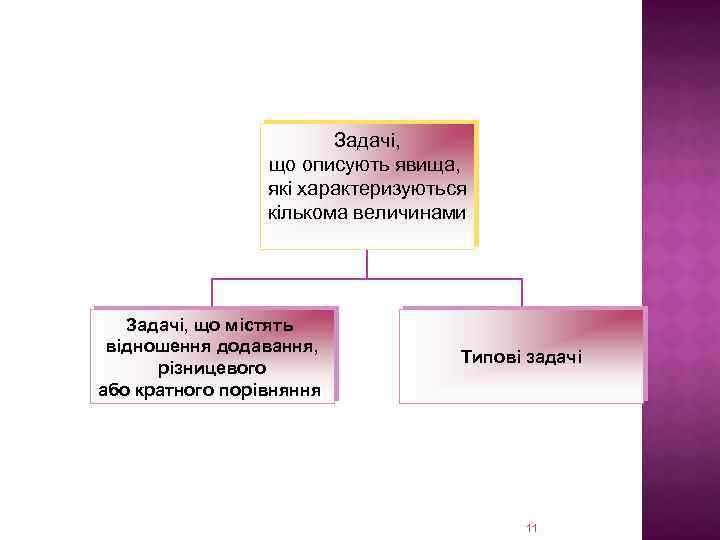 Задачі, що описують явища, які характеризуються кількома величинами

Задачі, що містять відношення додавання, різницевого або кратного порівняння

Типові задачі

11